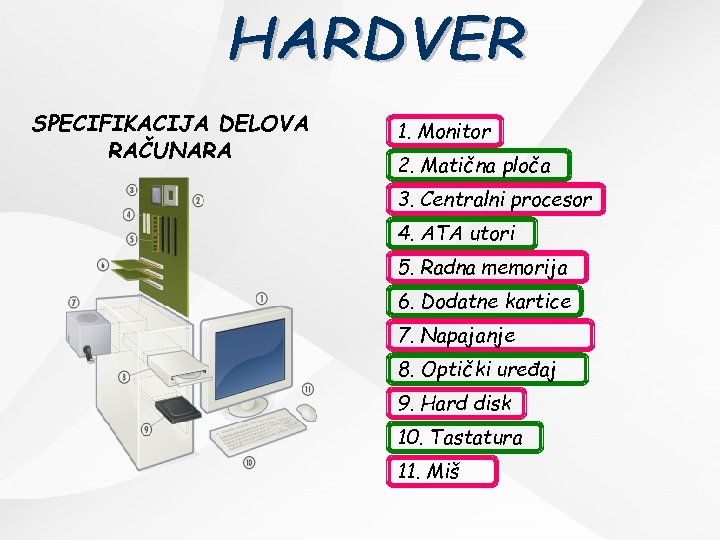 HARDVER

SPECIFIKACIJA DELOVA RAČUNARA

3
2
4
5
6
7
1
8
11
9
10

1. Monitor
2. Matična ploča
3. Centralni procesor
4. ATA utori
5. Radna memorija
6. Dodatne kartice
7. Napajanje
8. Optički uređaj
9. Hard disk
10. Tastatura
11. Miš